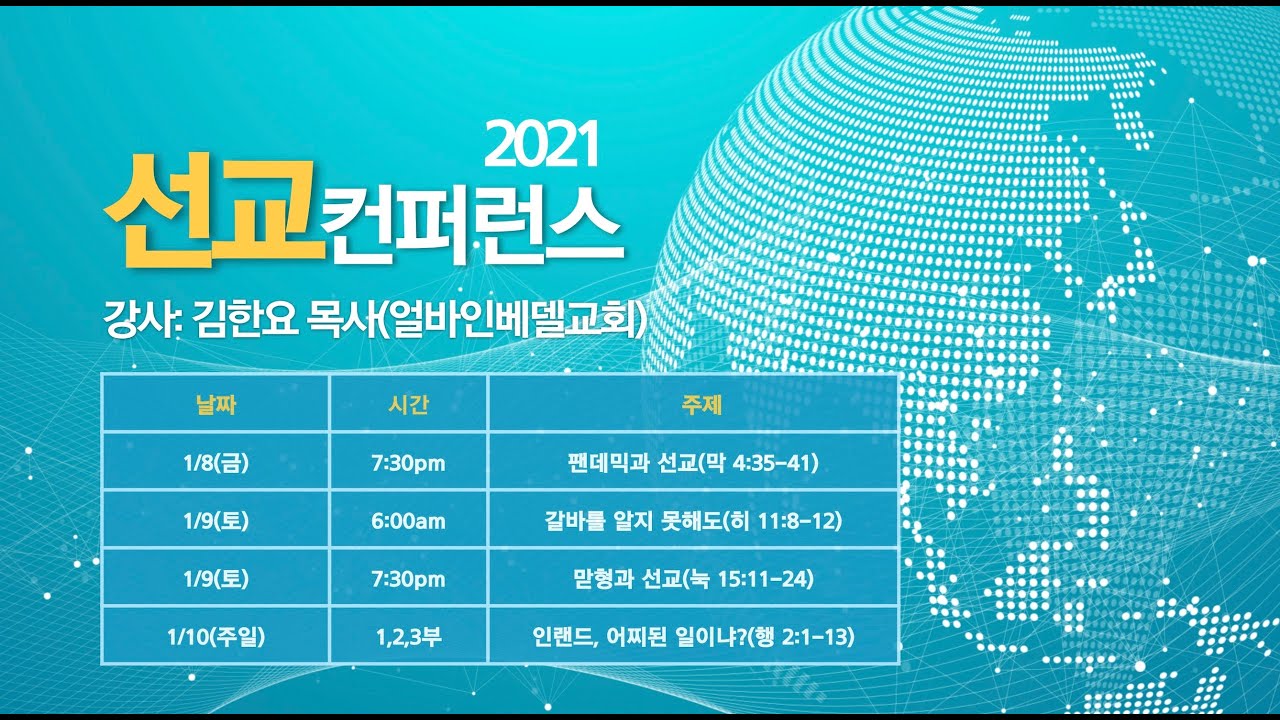 2021
선교컨퍼런스

강사: 김한요 목사(얼바인베델교회)

| 날짜 | 시간 | 주제 |
|---|---|---|
| 1/8(금) | 7:30pm | 팬데믹과 선교(막 4:35-41) |
| 1/9(토) | 6:00am | 갈바를 알지 못해도(히 11:8-12) |
| 1/9(토) | 7:30pm | 맏형과 선교(눅 15:11-24) |
| 1/10(주일) | 1,2,3부 | 인랜드, 어찌된 일이냐?(행 2:1-13) |